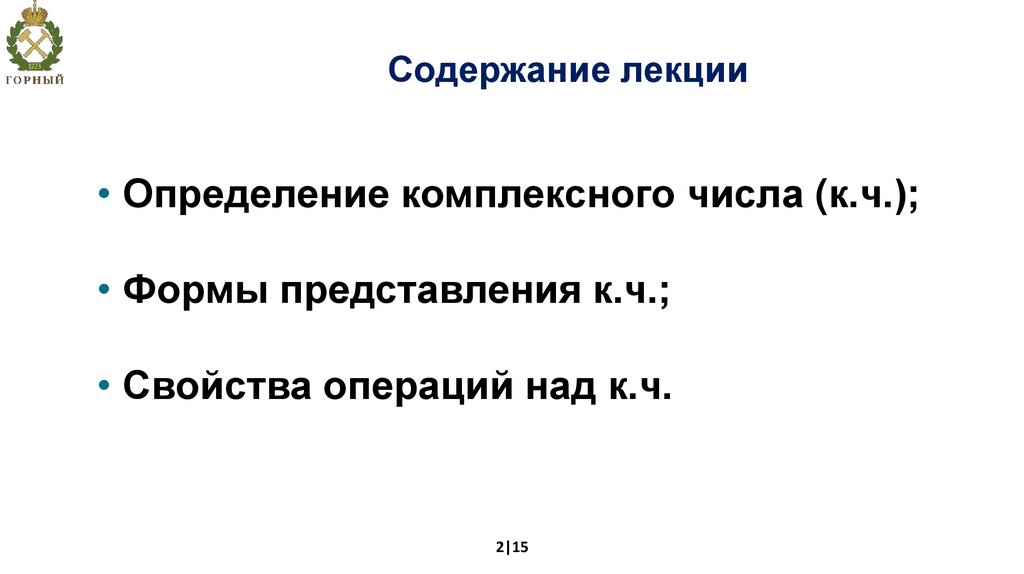 1773
ГОРНЫЙ

Содержание лекции

• Определение комплексного числа (к.ч.);

• Формы представления к.ч.;

• Свойства операций над к.ч.

2|15